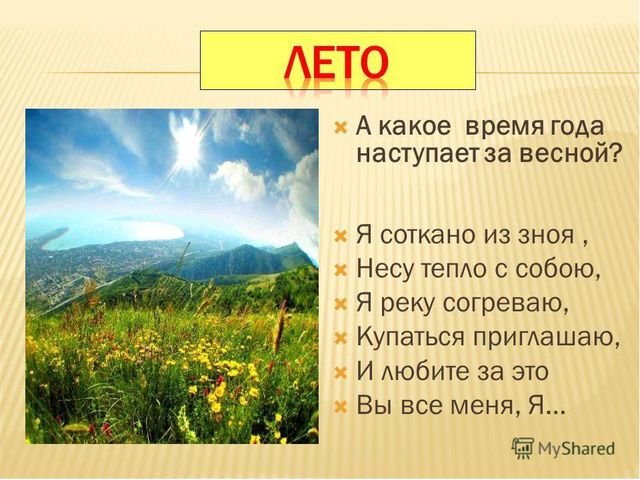 ЛЕТО

А какое время года наступает за весной?

Я соткано из зноя ,
Несу тепло с собою,
Я реку согреваю,
Купаться приглашаю,
И любите за это
Вы все меня, Я...

MyShared